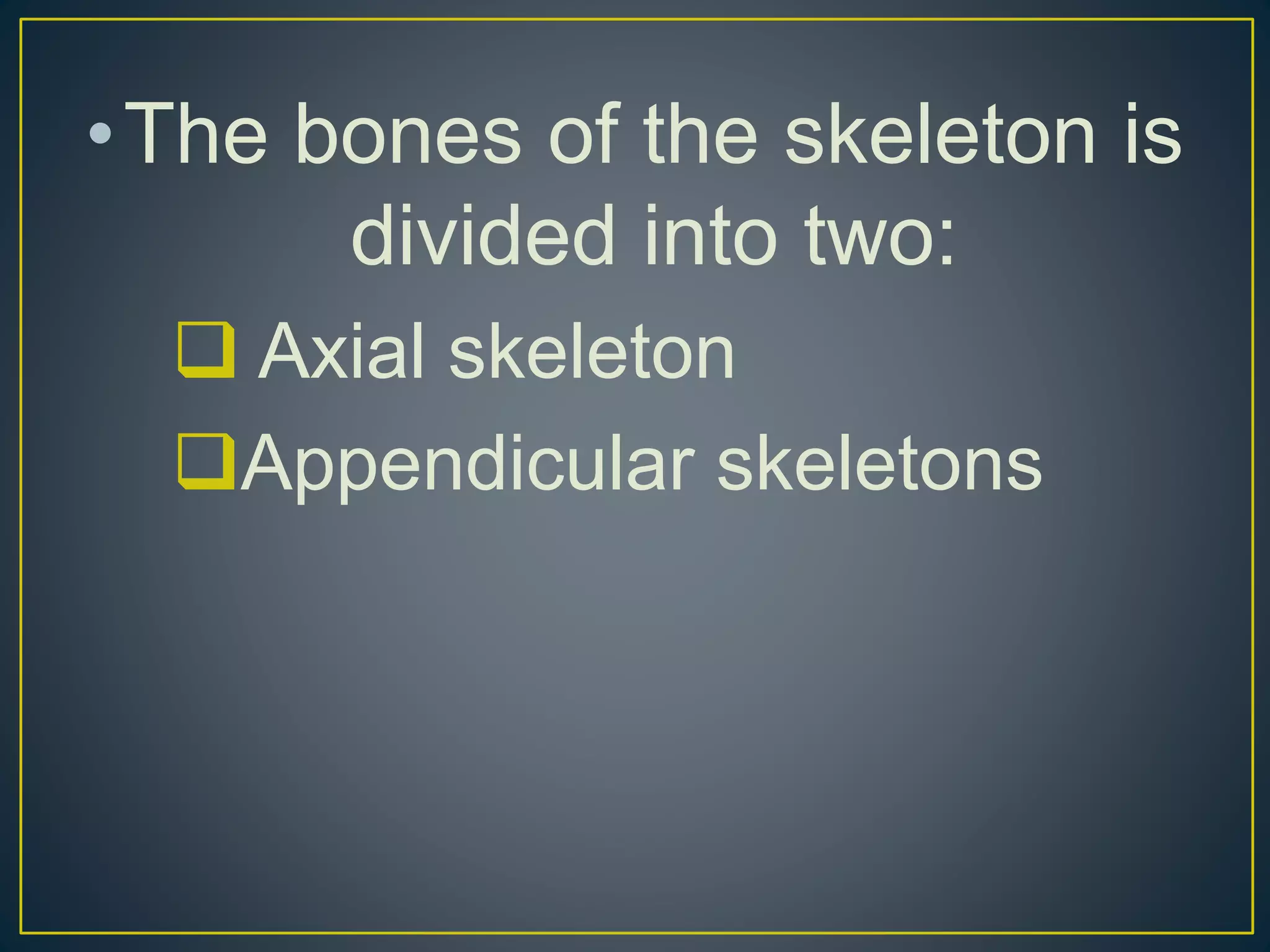 • The bones of the skeleton is divided into two:

❑ Axial skeleton

❑ Appendicular skeletons